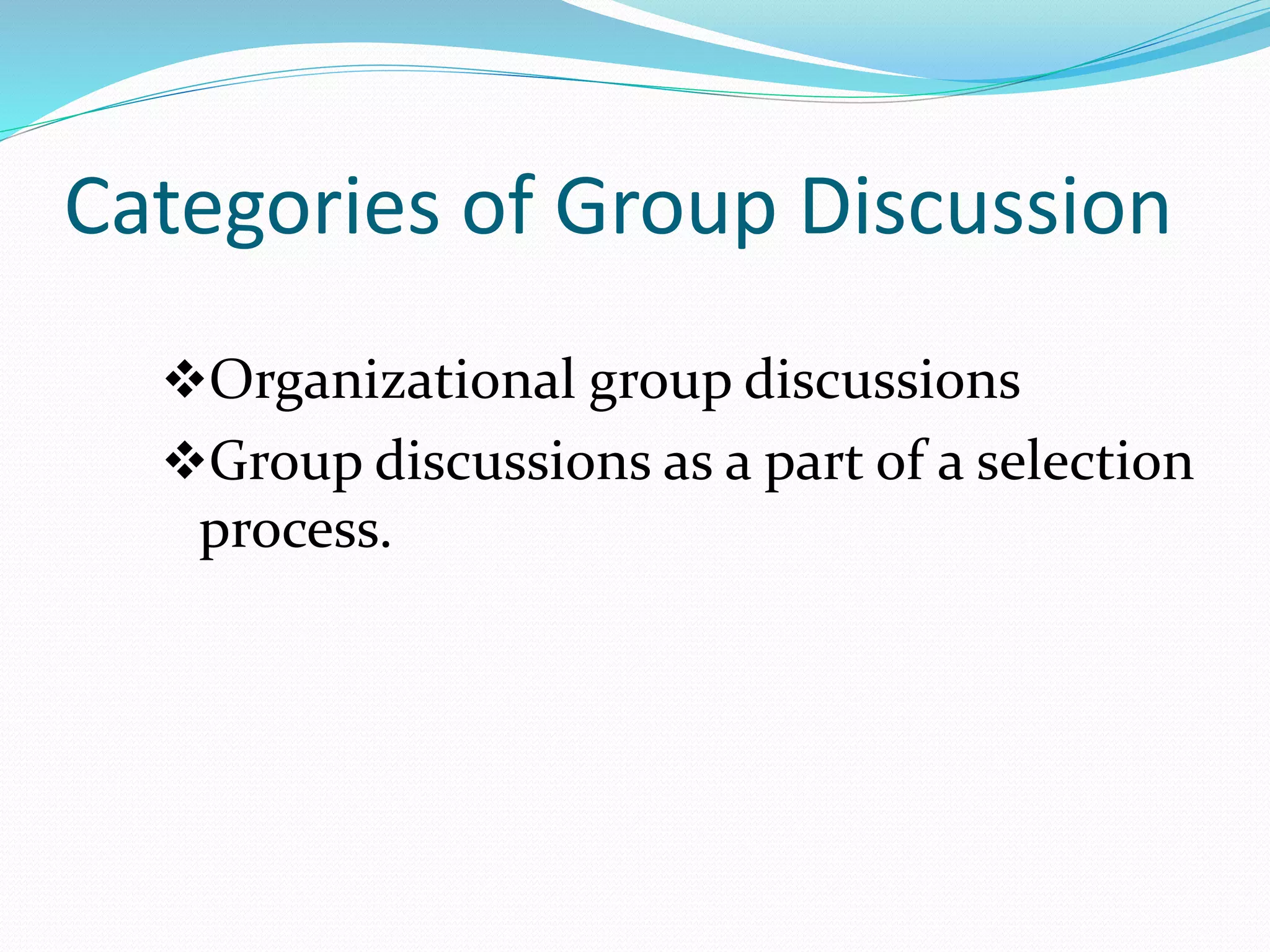 Categories of Group Discussion

❖Organizational group discussions

❖Group discussions as a part of a selection process.